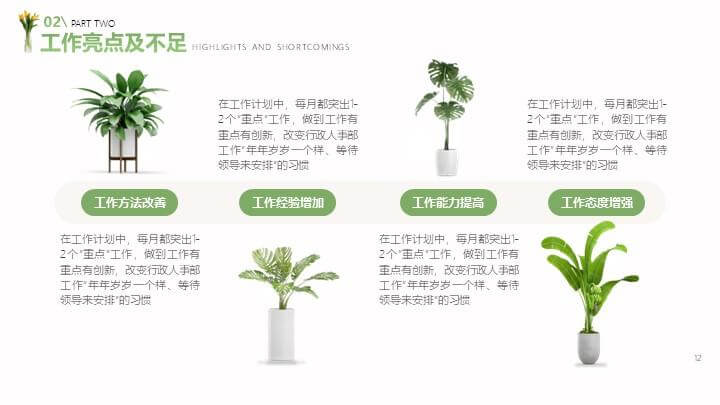 02\ PART TWO
工作亮点及不足 HIGHLIGHTS AND SHORTCOMINGS

在工作计划中，每月都突出1-2个"重点"工作，做到工作有重点有创新，改变行政人事部工作"年年岁岁一个样、等待领导来安排"的习惯

在工作计划中，每月都突出1-2个"重点"工作，做到工作有重点有创新，改变行政人事部工作"年年岁岁一个样、等待领导来安排"的习惯

工作方法改善

工作经验增加

工作能力提高

工作态度增强

在工作计划中，每月都突出1-2个"重点"工作，做到工作有重点有创新，改变行政人事部工作"年年岁岁一个样、等待领导来安排"的习惯

在工作计划中，每月都突出1-2个"重点"工作，做到工作有重点有创新，改变行政人事部工作"年年岁岁一个样、等待领导来安排"的习惯

12